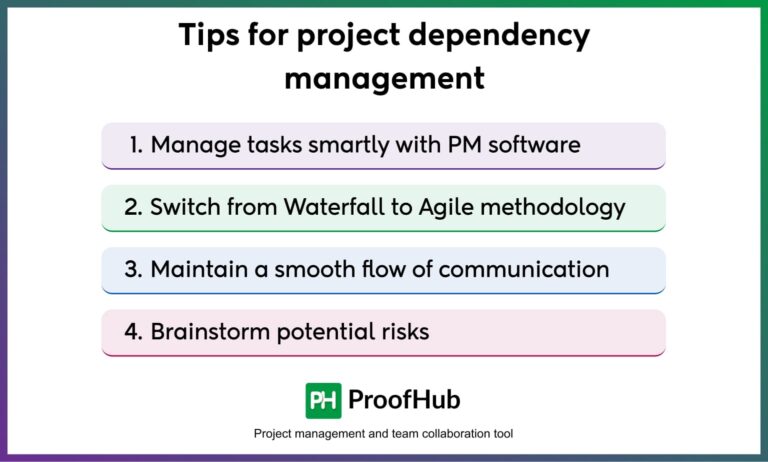 Tips for project dependency management

1. Manage tasks smartly with PM software

2. Switch from Waterfall to Agile methodology

3. Maintain a smooth flow of communication

4. Brainstorm potential risks

PH ProofHub

Project management and team collaboration tool